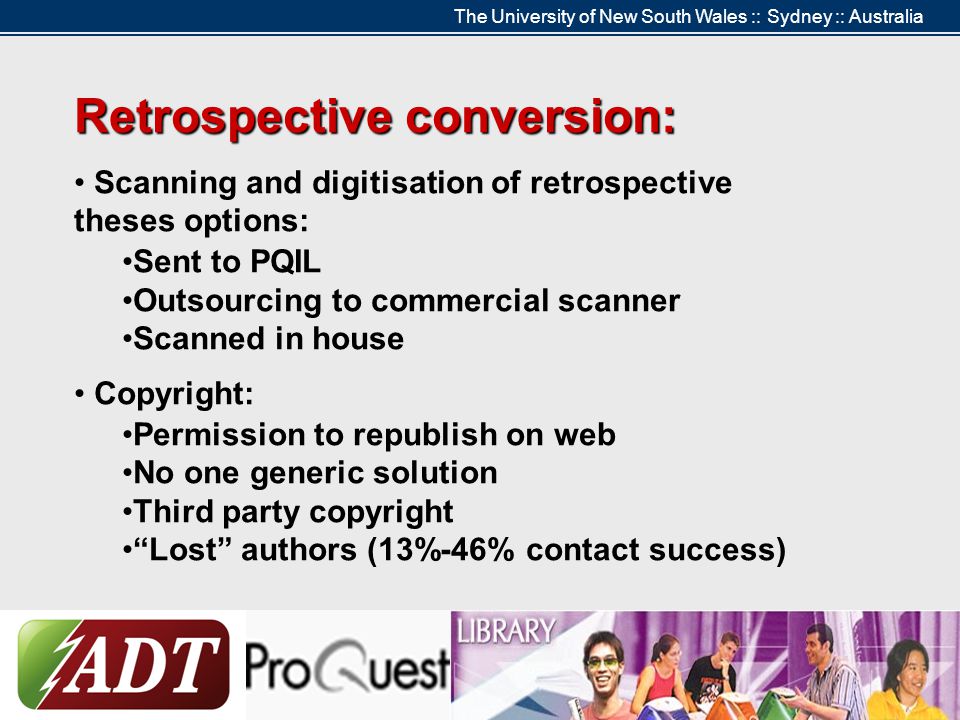 The University of New South Wales :: Sydney :: Australia

Retrospective conversion:

• Scanning and digitisation of retrospective theses options:

•Sent to PQIL
•Outsourcing to commercial scanner
•Scanned in house

• Copyright:

•Permission to republish on web
•No one generic solution
•Third party copyright
•“Lost” authors (13%-46% contact success)

ADT ProQuest LIBRARY